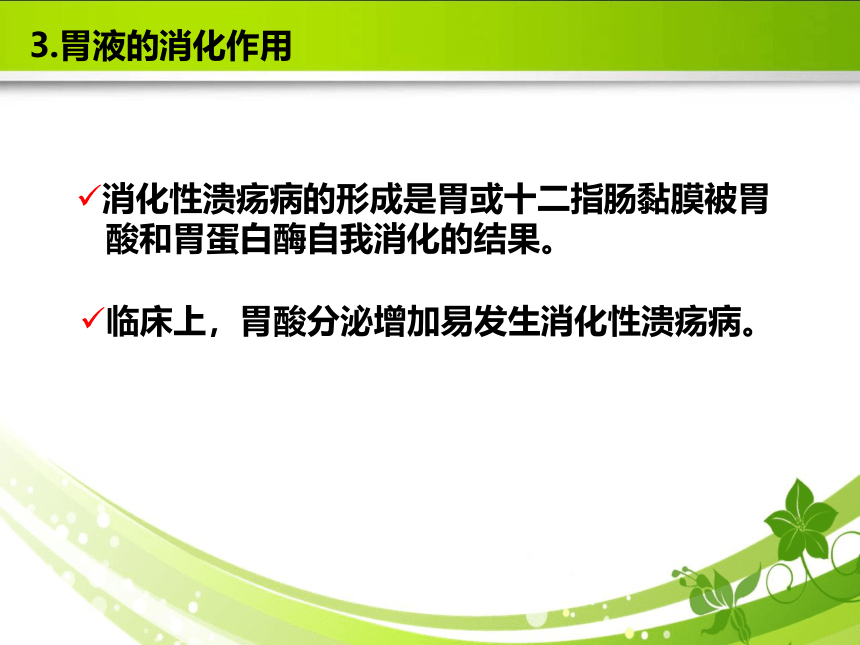 3.胃液的消化作用

✓消化性溃疡病的形成是胃或十二指肠黏膜被胃酸和胃蛋白酶自我消化的结果。

✓临床上，胃酸分泌增加易发生消化性溃疡病。